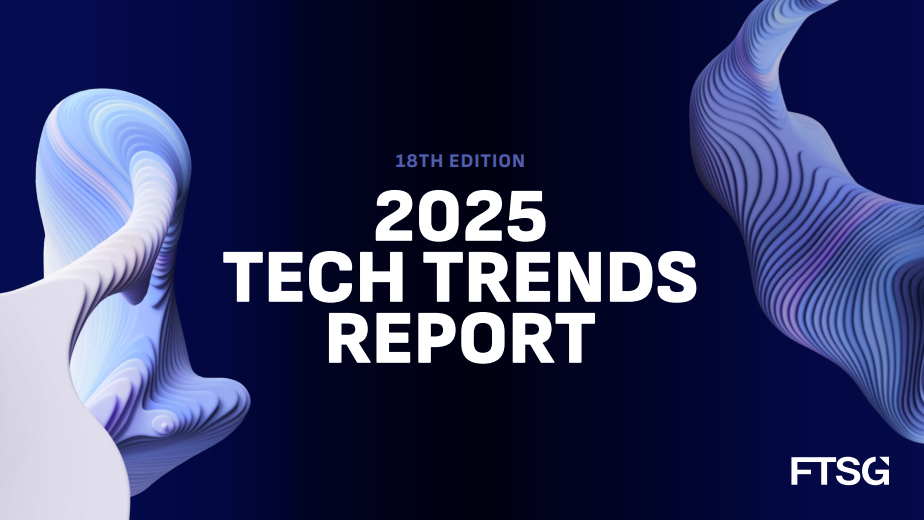 18TH EDITION

2025 TECH TRENDS REPORT

FTSG